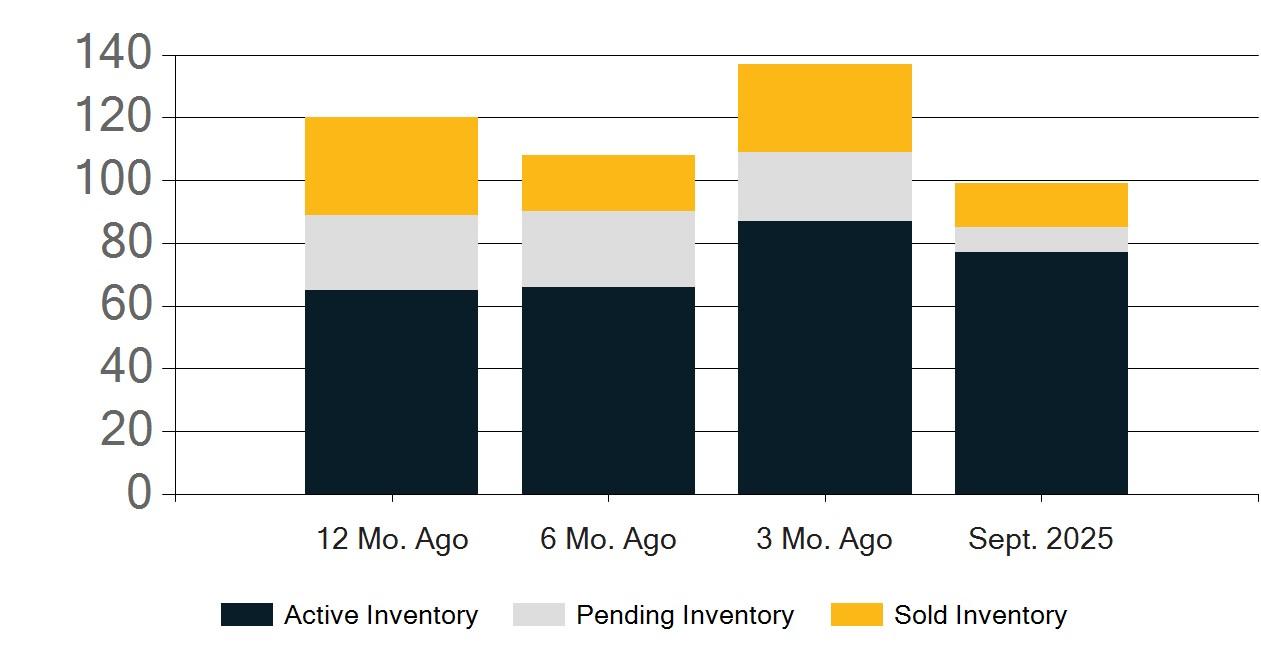 140
120
100
80
60
40
20
0

12 Mo. Ago
6 Mo. Ago
3 Mo. Ago
Sept. 2025

Active Inventory
Pending Inventory
Sold Inventory